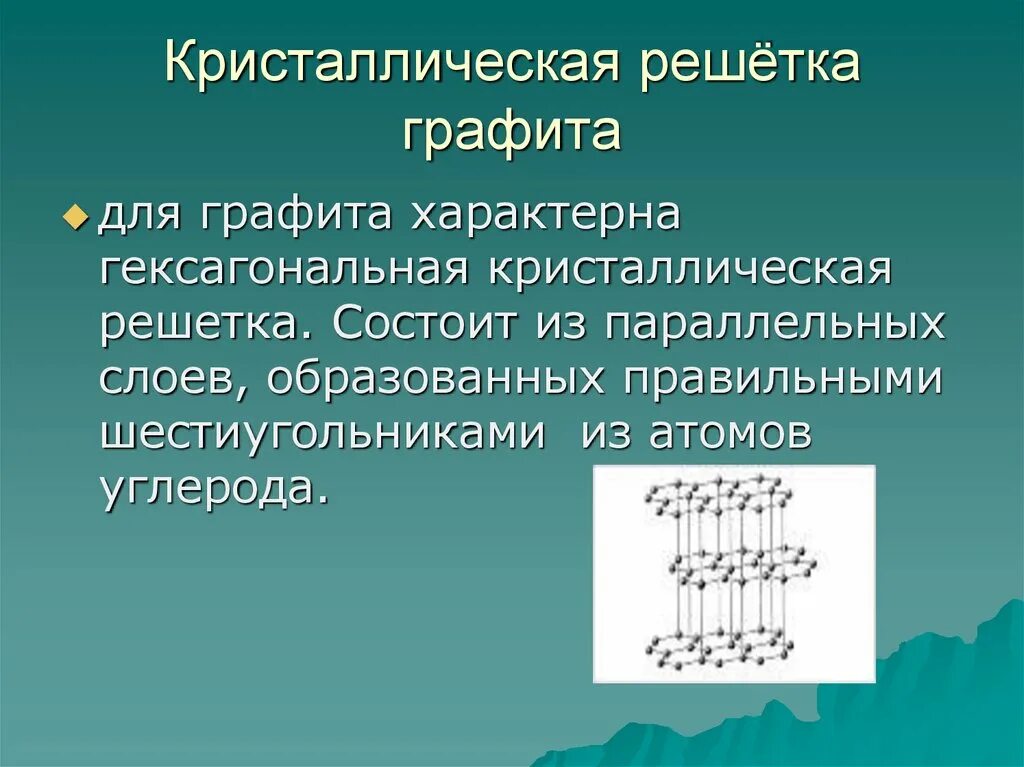 Кристаллическая решётка графита

для графита характерна гексагональная кристаллическая решетка. Состоит из параллельных слоев, образованных правильными шестиугольниками  из атомов углерода.